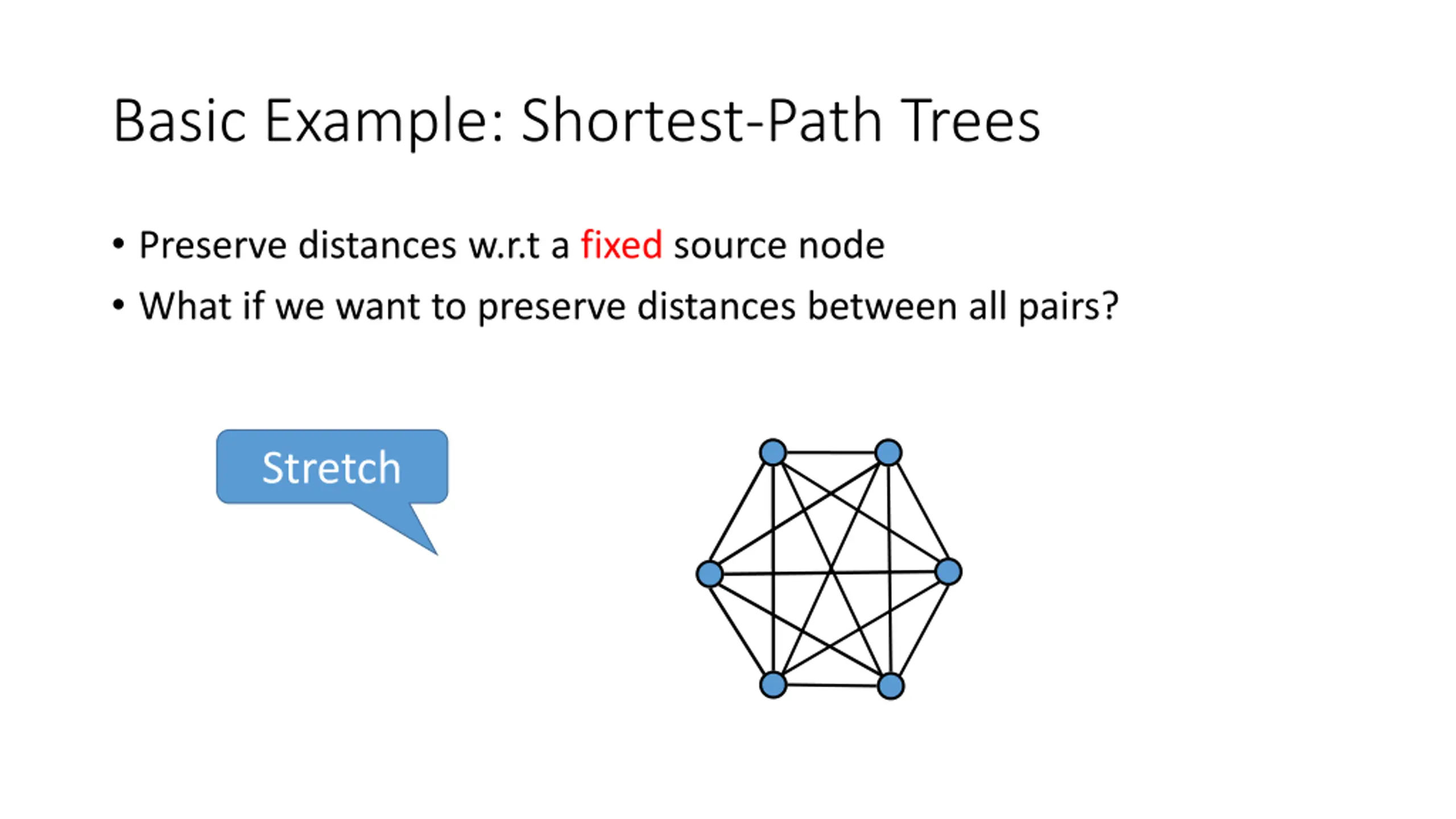 Basic Example: Shortest-Path Trees

• Preserve distances w.r.t a fixed source node
• What if we want to preserve distances between all pairs?

Stretch